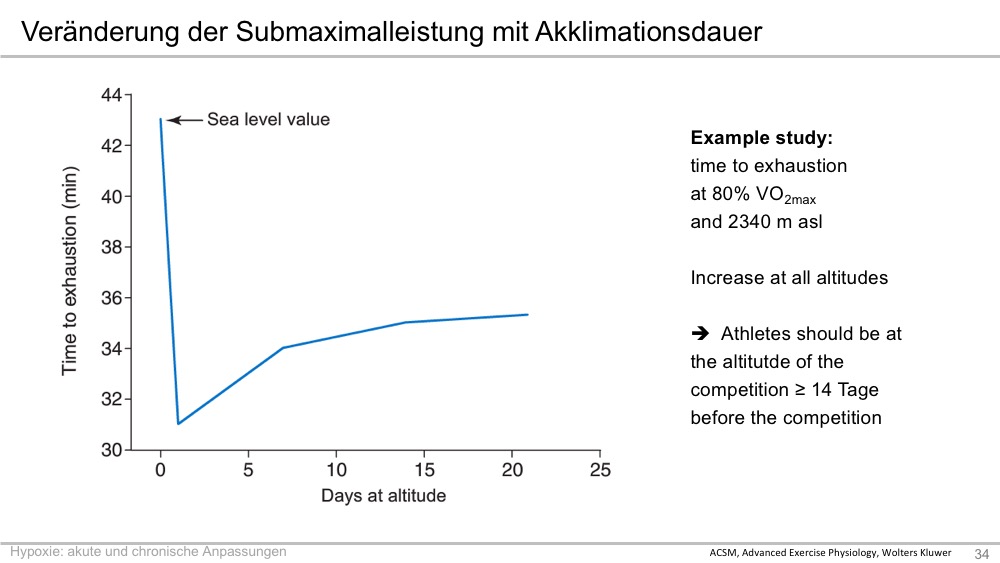 Veränderung der Submaximalleistung mit Akklimationsdauer

44
42
40
38
36
34
32
30
Time to exhaustion (min)
Sea level value
0 5 10 15 20 25
Days at altitude

**Example study:**
time to exhaustion
at 80% $VO_{2max}$
and 2340 m asl

Increase at all altitudes

➔ Athletes should be at the altitutde of the competition ≥ 14 Tage before the competition

Hypoxie: akute und chronische Anpassungen
ACSM, Advanced Exercise Physiology, Wolters Kluwer
34